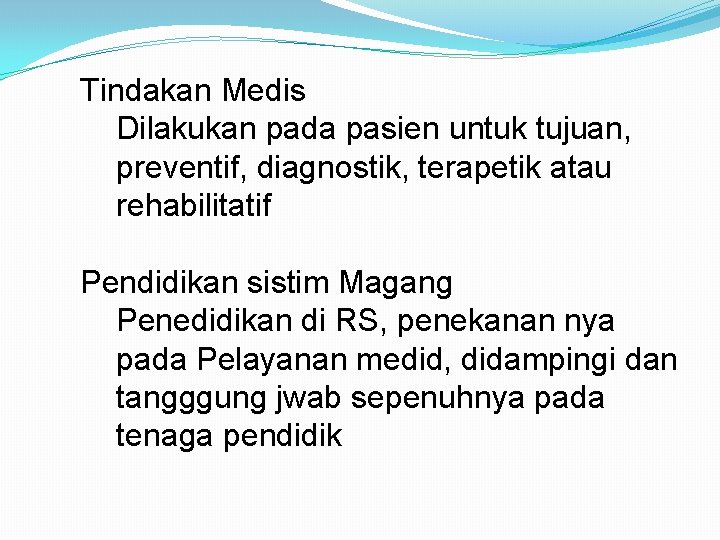 Tindakan Medis

Dilakukan pada pasien untuk tujuan, preventif, diagnostik, terapetik atau rehabilitatif

Pendidikan sistim Magang

Penedidikan di RS, penekanan nya pada Pelayanan medid, didampingi dan tangggung jwab sepenuhnya pada tenaga pendidik